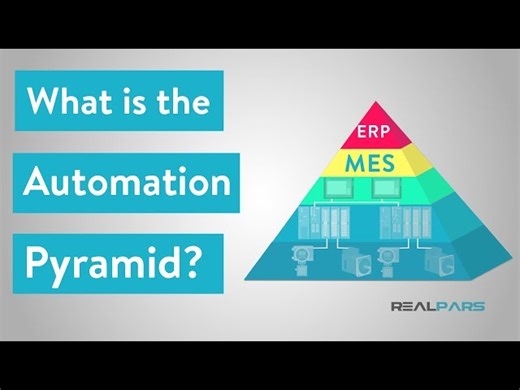 What is the

Automation

Pyramid?

ERP

MES

REALPARS